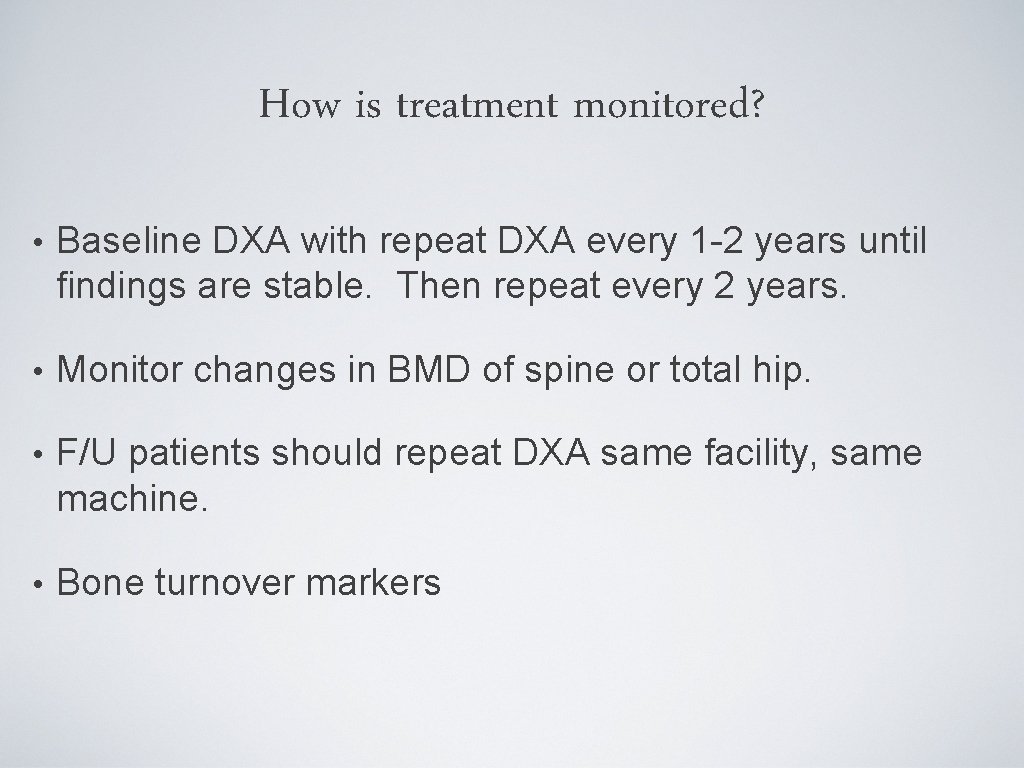 How is treatment monitored?

• Baseline DXA with repeat DXA every 1-2 years until findings are stable. Then repeat every 2 years.

• Monitor changes in BMD of spine or total hip.

• F/U patients should repeat DXA same facility, same machine.

• Bone turnover markers